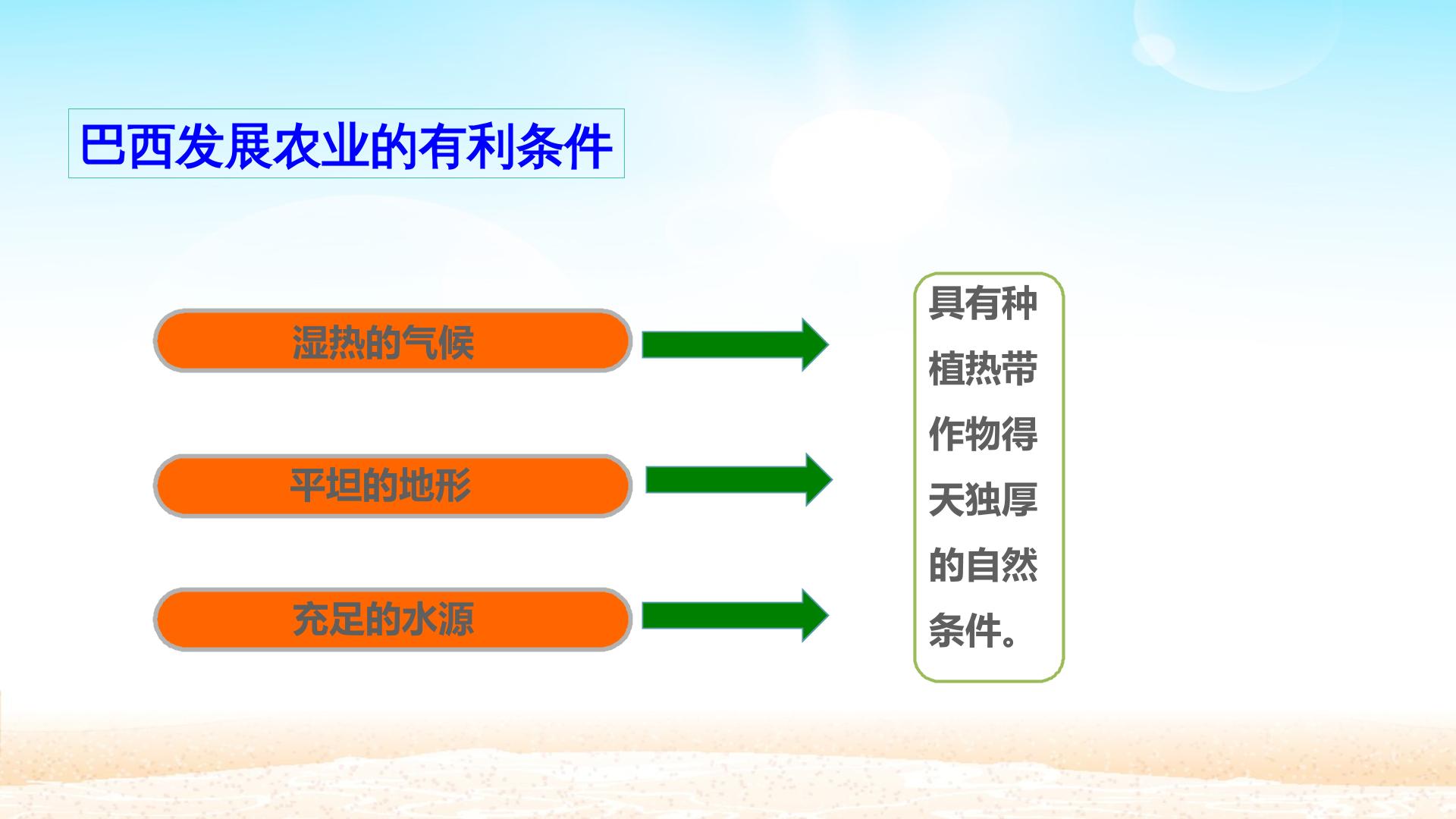 巴西发展农业的有利条件

湿热的气候

平坦的地形

充足的水源

具有种植热带作物得天独厚的自然条件。